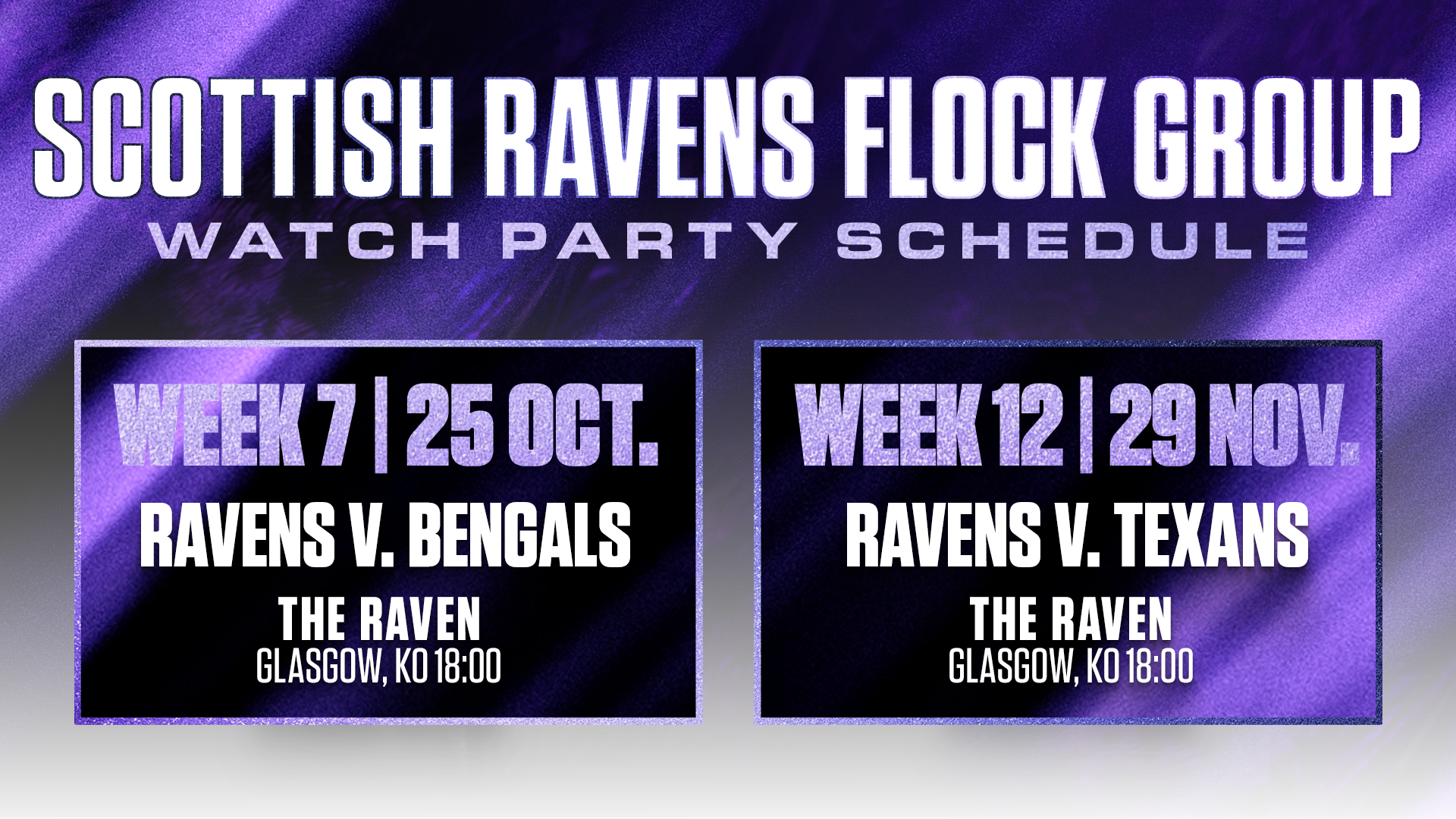 SCOTTISH RAVENS FLOCK GROUP
WATCH PARTY SCHEDULE

WEEK 7 | 25 OCT.
RAVENS V. BENGALS
THE RAVEN
GLASGOW, KO 18:00

WEEK 12 | 29 NOV.
RAVENS V. TEXANS
THE RAVEN
GLASGOW, KO 18:00